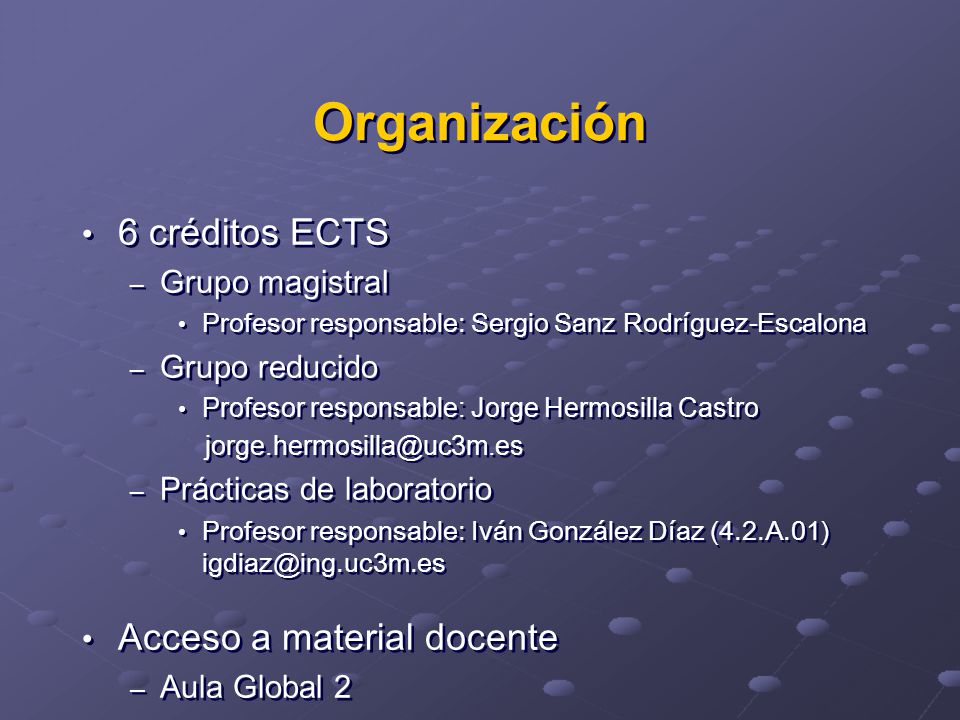 Organización

• 6 créditos ECTS
– Grupo magistral
• Profesor responsable: Sergio Sanz Rodríguez-Escalona
– Grupo reducido
• Profesor responsable: Jorge Hermosilla Castro
jorge.hermosilla@uc3m.es
– Prácticas de laboratorio
• Profesor responsable: Iván González Díaz (4.2.A.01)
igdiaz@ing.uc3m.es

• Acceso a material docente
– Aula Global 2